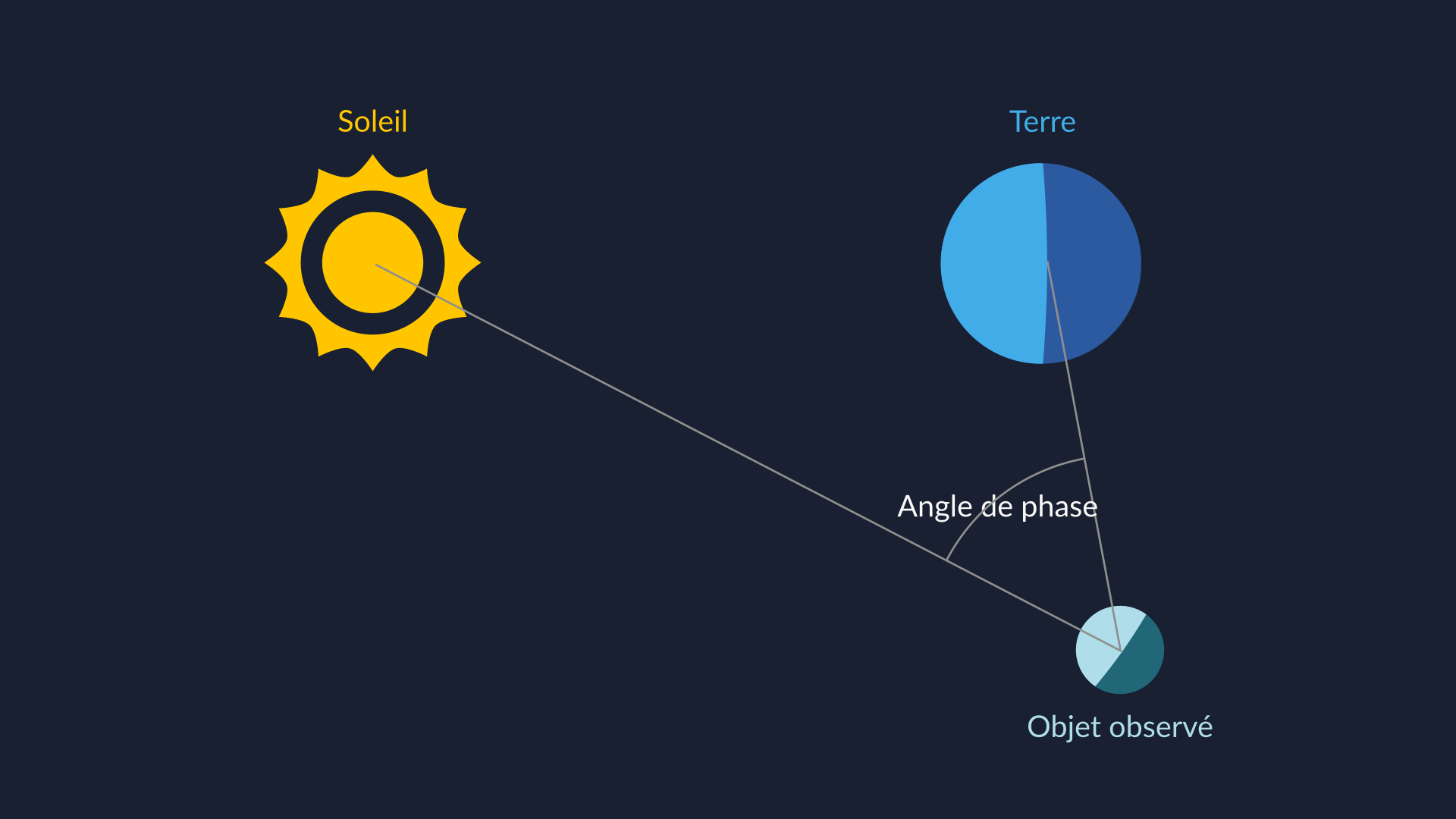 Soleil

Terre

Angle de phase

Objet observé